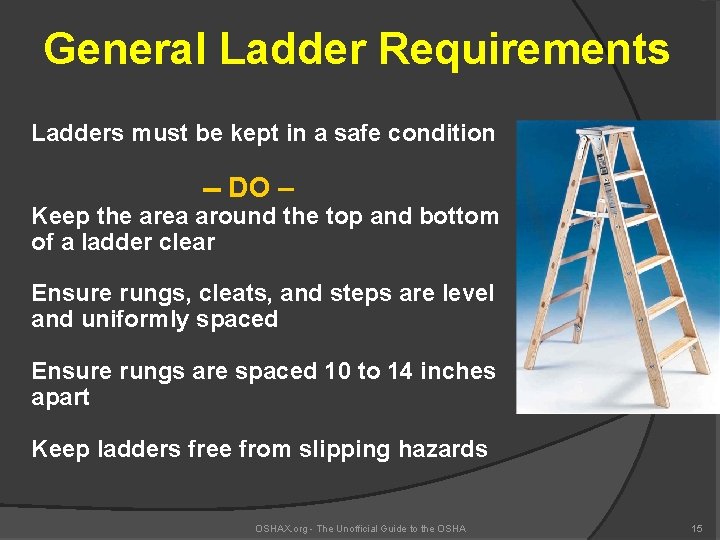 General Ladder Requirements

Ladders must be kept in a safe condition

– DO –

Keep the area around the top and bottom of a ladder clear

Ensure rungs, cleats, and steps are level and uniformly spaced

Ensure rungs are spaced 10 to 14 inches apart

Keep ladders free from slipping hazards

OSHAX.org - The Unofficial Guide to the OSHA

15